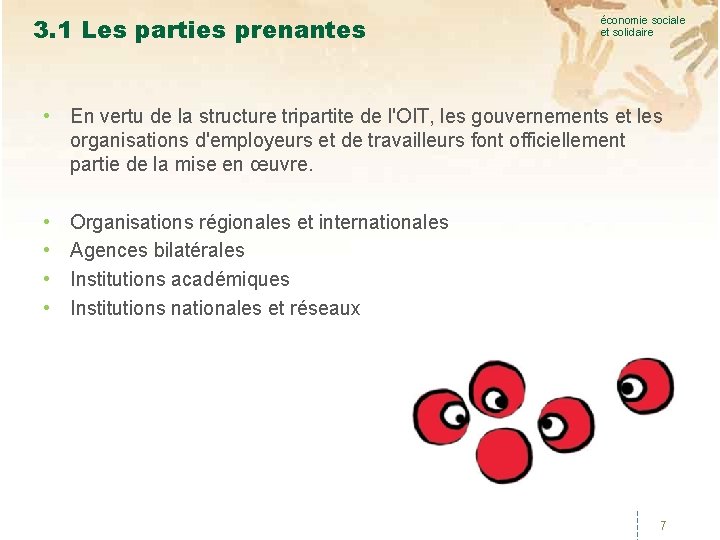 3.1 Les parties prenantes

économie sociale et solidaire

• En vertu de la structure tripartite de l'OIT, les gouvernements et les organisations d'employeurs et de travailleurs font officiellement partie de la mise en œuvre.

• Organisations régionales et internationales
• Agences bilatérales
• Institutions académiques
• Institutions nationales et réseaux

7